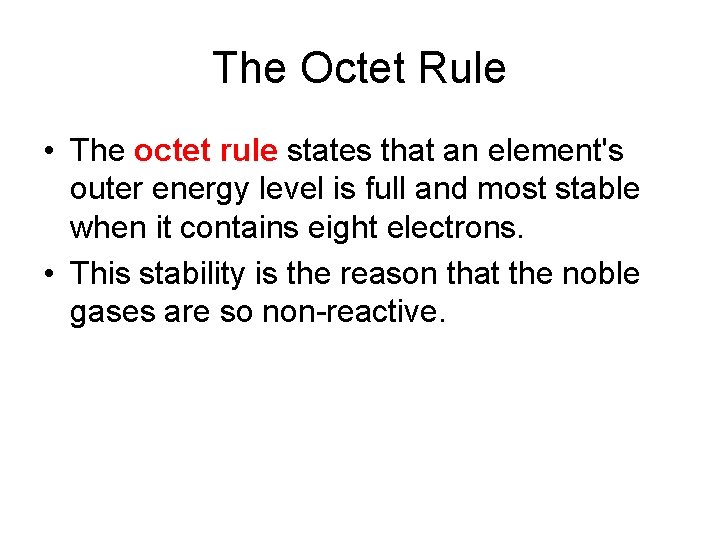 The Octet Rule

• The octet rule states that an element's outer energy level is full and most stable when it contains eight electrons.
• This stability is the reason that the noble gases are so non-reactive.